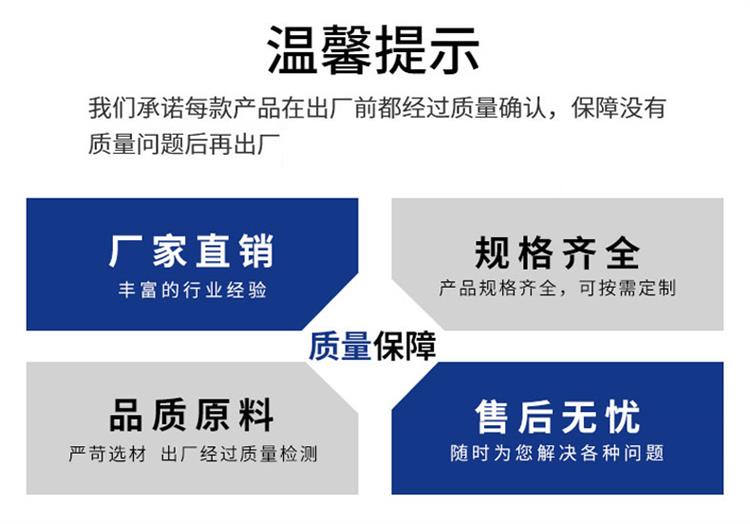 温馨提示

我们承诺每款产品在出厂前都经过质量确认，保障没有质量问题后再出厂

厂家直销
丰富的行业经验

规格齐全
产品规格齐全，可按需定制

质量保障

品质原料
严苛选材 出厂经过质量检测

售后无忧
随时为您解决各种问题